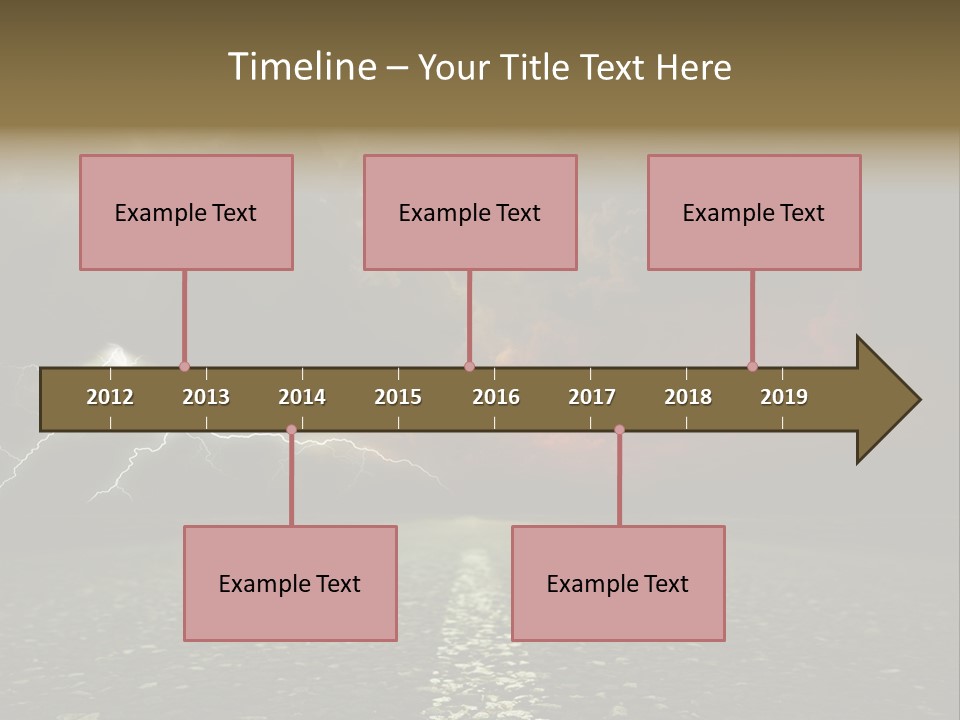 Timeline – Your Title Text Here

Example Text

Example Text

Example Text

2012 2013 2014 2015 2016 2017 2018 2019

Example Text

Example Text